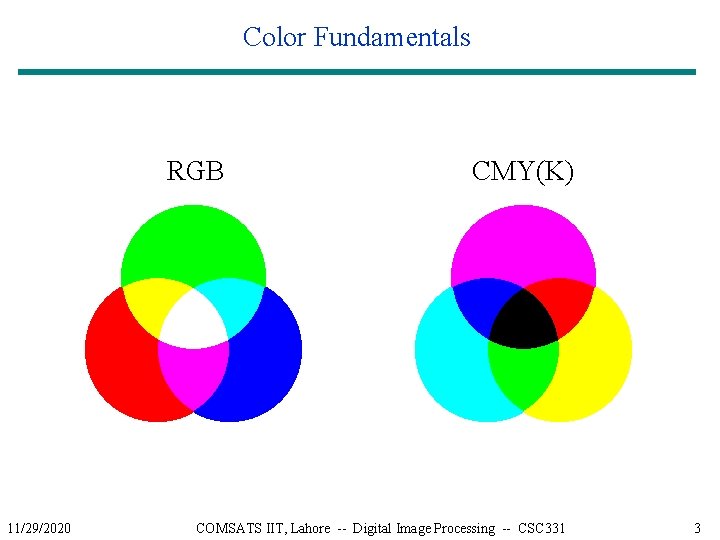 Color Fundamentals

RGB

CMY(K)

11/29/2020

COMSATS IIT, Lahore -- Digital Image Processing -- CSC331

3